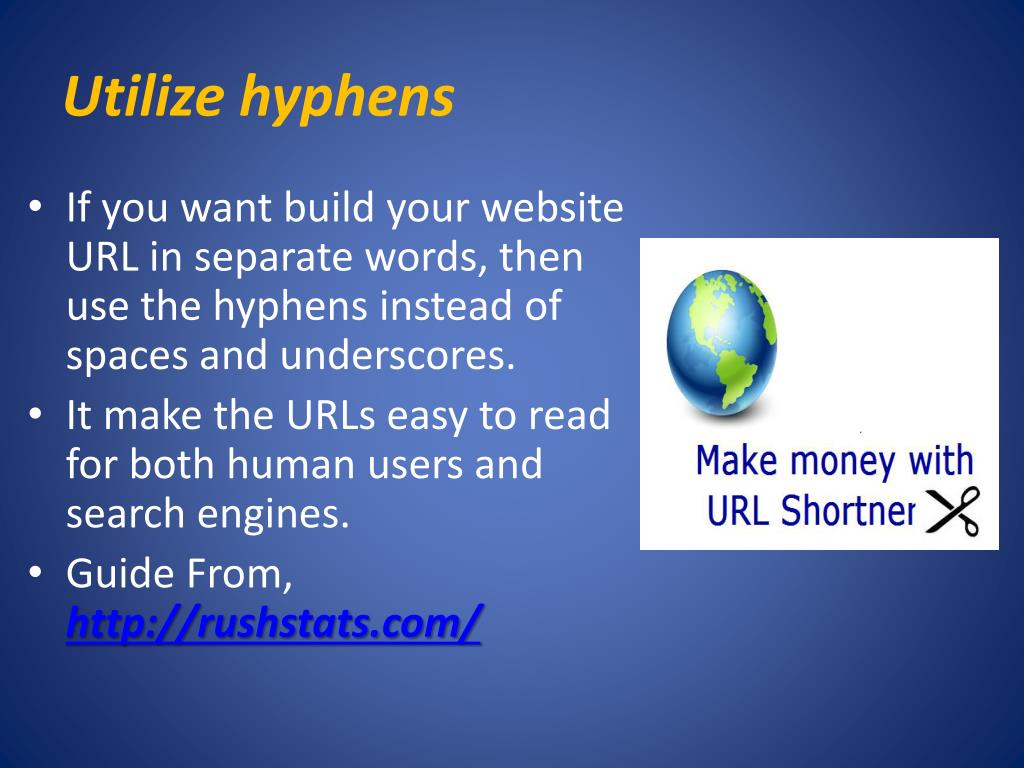 Utilize hyphens

• If you want build your website URL in separate words, then use the hyphens instead of spaces and underscores.
• It make the URLs easy to read for both human users and search engines.
• Guide From, http://rushstats.com/

Make money with URL Shortner